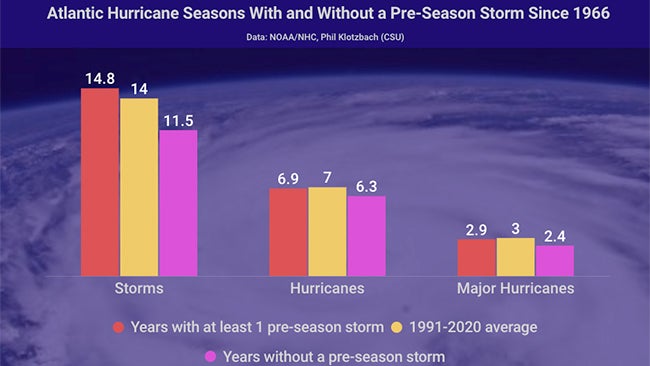 Atlantic Hurricane Seasons With and Without a Pre-Season Storm Since 1966

Data: NOAA/NHC, Phil Klotzbach (CSU)

14.8
14
11.5
6.9
7
6.3
2.9
3
2.4

Storms
Hurricanes
Major Hurricanes

Years with at least 1 pre-season storm
1991-2020 average
Years without a pre-season storm